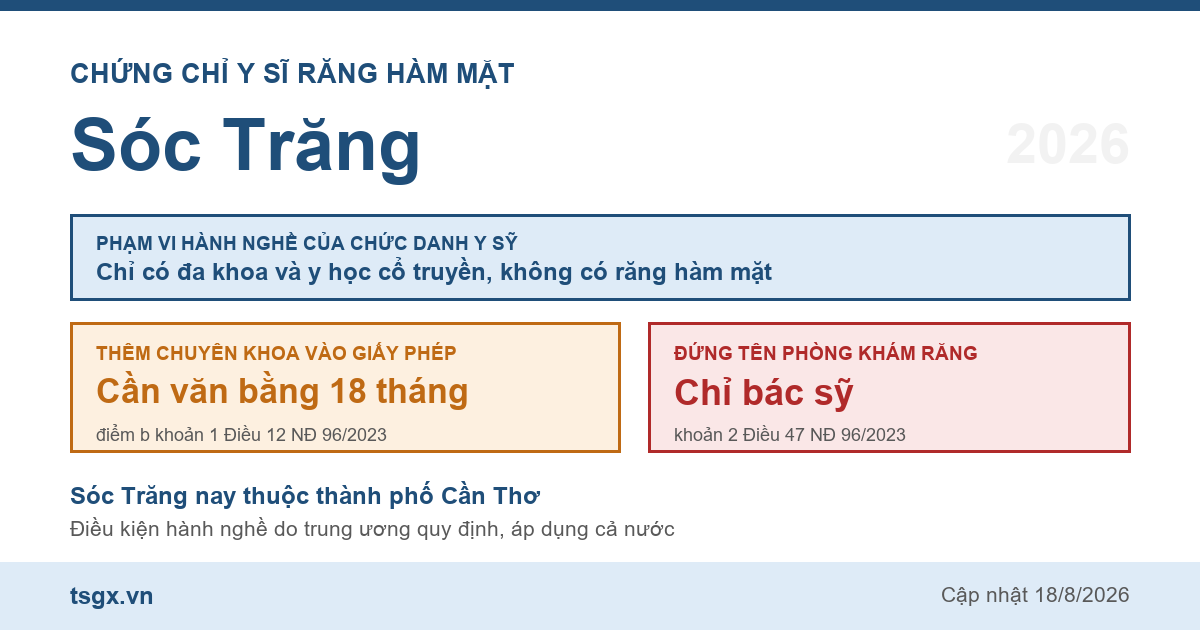 CHỨNG CHỈ Y SĨ RĂNG HÀM MẶT

Sóc Trăng

2026

PHẠM VI HÀNH NGHỀ CỦA CHỨC DANH Y SỸ
Chỉ có đa khoa và y học cổ truyền, không có răng hàm mặt

THÊM CHUYÊN KHOA VÀO GIẤY PHÉP
Cần văn bằng 18 tháng
điểm b khoản 1 Điều 12 NĐ 96/2023

ĐỨNG TÊN PHÒNG KHÁM RĂNG
Chỉ bác sỹ
khoản 2 Điều 47 NĐ 96/2023

Sóc Trăng nay thuộc thành phố Cần Thơ
Điều kiện hành nghề do trung ương quy định, áp dụng cả nước

tsgx.vn

Cập nhật 18/8/2026